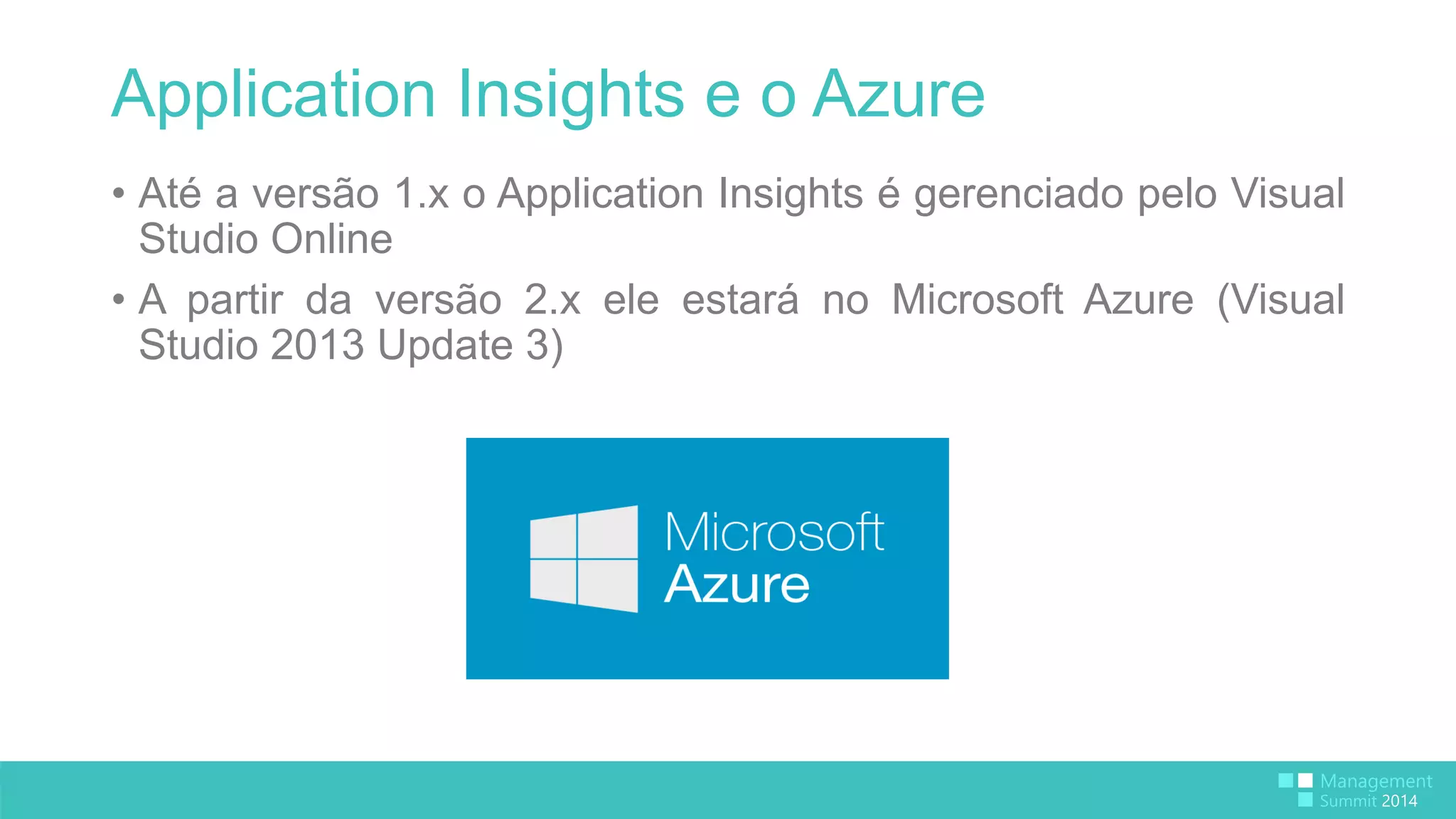 Application Insights e o Azure

• Até a versão 1.x o Application Insights é gerenciado pelo Visual Studio Online

• A partir da versão 2.x ele estará no Microsoft Azure (Visual Studio 2013 Update 3)

Microsoft Azure

Management Summit 2014